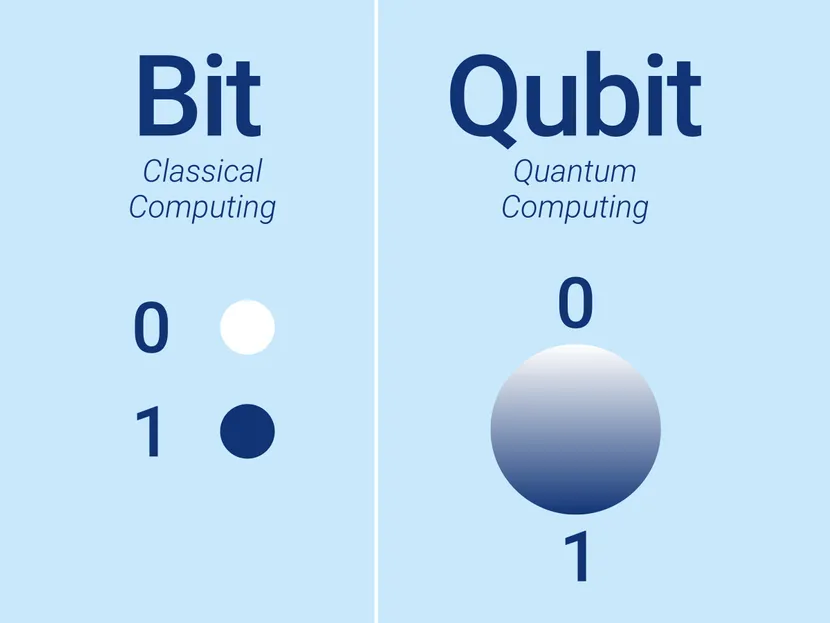 Bit

Classical Computing

0

1

Qubit

Quantum Computing

0

1